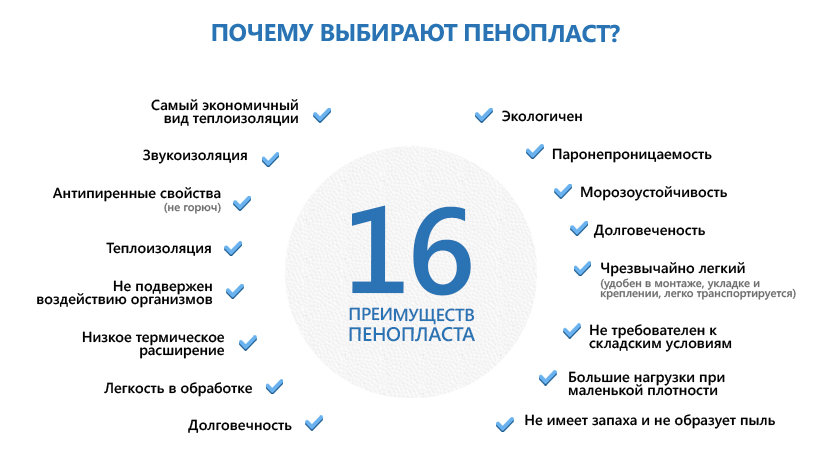 ПОЧЕМУ ВЫБИРАЮТ ПЕНОПЛАСТ?

Самый экономичный вид теплоизоляции

Звукоизоляция

Антипиренные свойства
(не горюч)

Теплоизоляция

Не подвержен воздействию организмов

Низкое термическое расширение

Легкость в обработке

Долговечность

16
ПРЕИМУЩЕСТВ ПЕНОПЛАСТА

Экологичен

Паронепроницаемость

Морозоустойчивость

Долговеченость

Чрезвычайно легкий
(удобен в монтаже, укладке и креплении, легко транспортируется)

Не требователен к складским условиям

Большие нагрузки при маленькой плотности

Не имеет запаха и не образует пыль